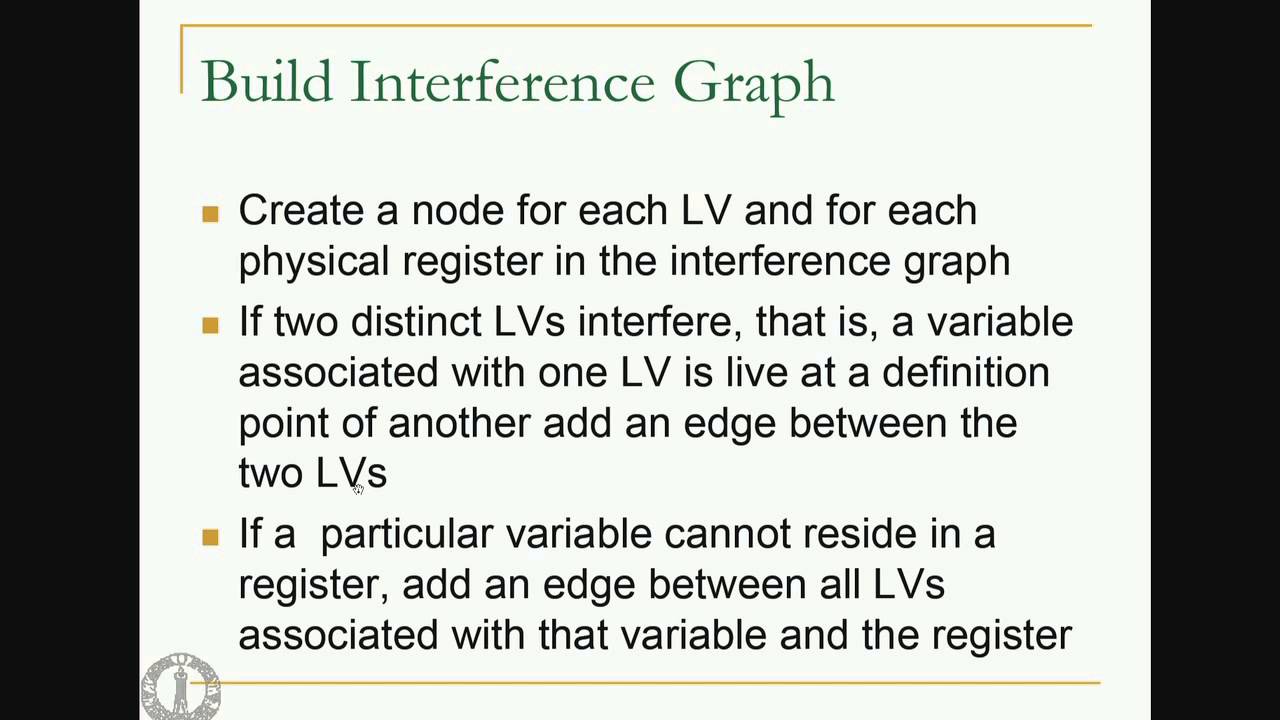 Build Interference Graph

Create a node for each LV and for each physical register in the interference graph

If two distinct LVs interfere, that is, a variable associated with one LV is live at a definition point of another add an edge between the two LVs

If a particular variable cannot reside in a register, add an edge between all LVs associated with that variable and the register